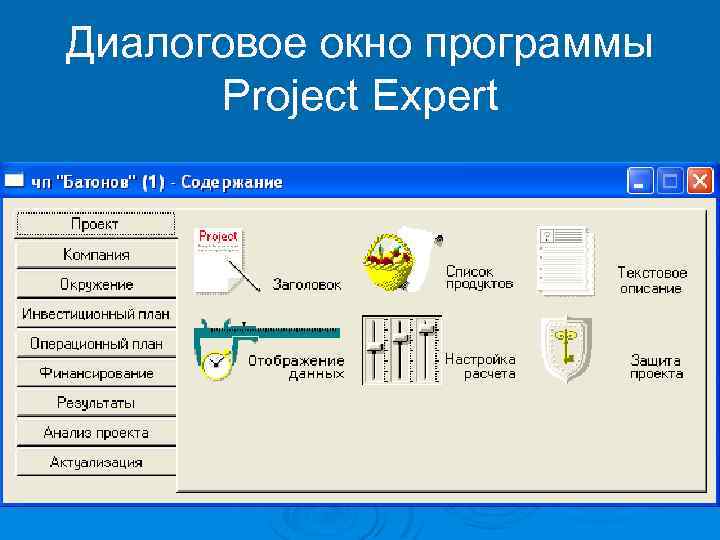 Диалоговое окно программы Project Expert

чп "Батонов" (1) - Содержание

Проект
Компания
Окружение
Инвестиционный план
Операционный план
Финансирование
Результаты
Анализ проекта
Актуализация

Project

Заголовок

Список продуктов

Текстовое описание

Отображение данных

Настройка расчета

Защита проекта